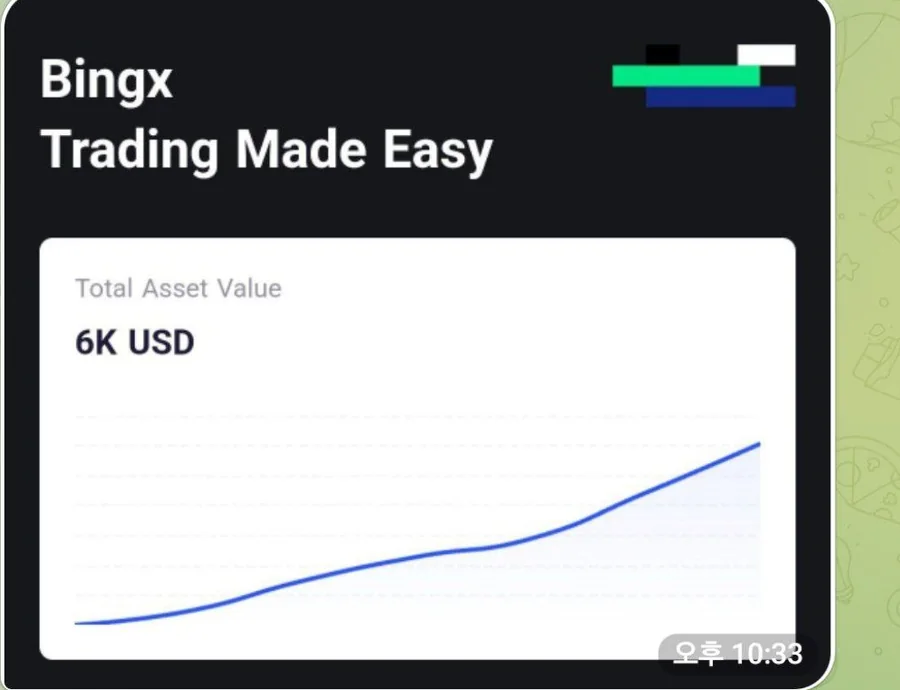 Bingx
Trading Made Easy

Total Asset Value
6K USD

오후 10:33